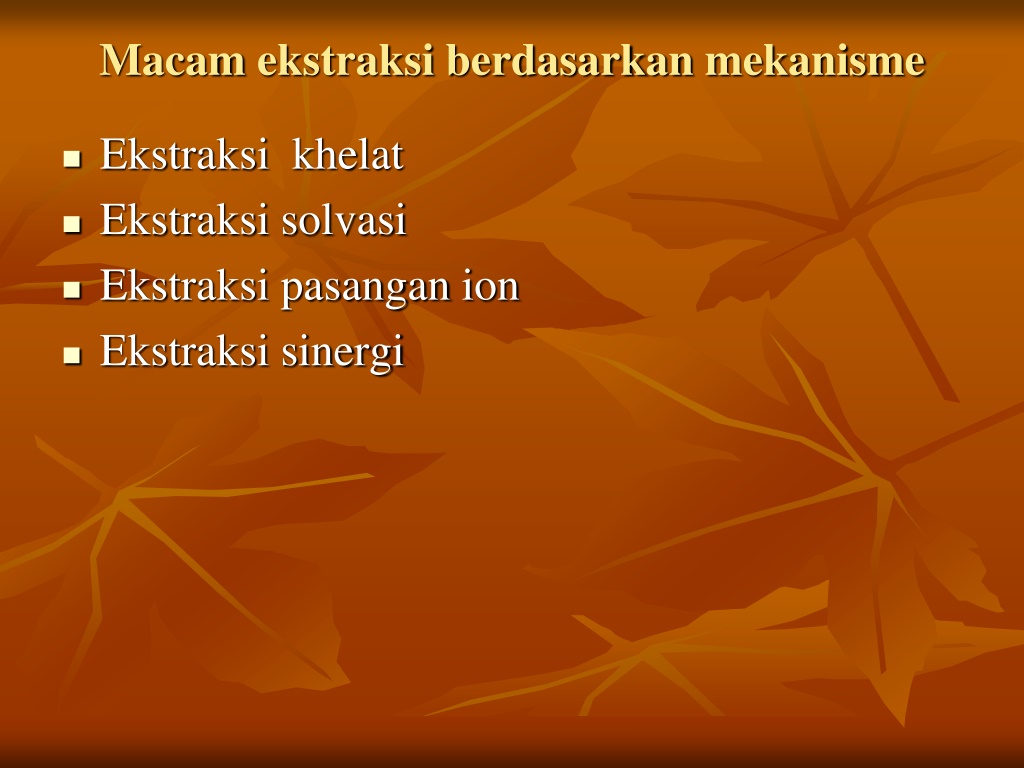 Macam ekstraksi berdasarkan mekanisme

- Ekstraksi khelat
- Ekstraksi solvasi
- Ekstraksi pasangan ion
- Ekstraksi sinergi